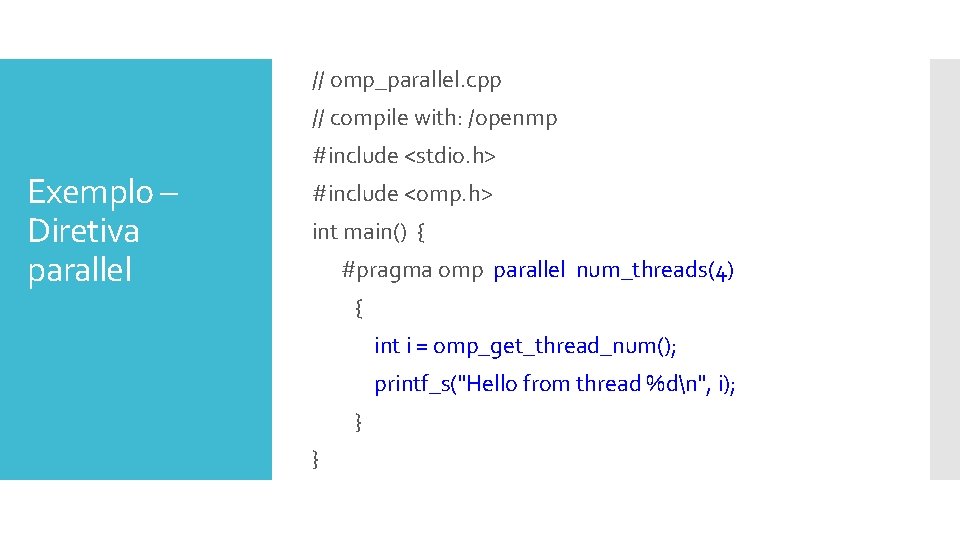 Exemplo – Diretiva parallel

// omp_parallel.cpp
// compile with: /openmp
#include <stdio.h>
#include <omp.h>
int main() {
#pragma omp parallel num_threads(4)
{
int i = omp_get_thread_num();
printf_s("Hello from thread %d\n", i);
}
}